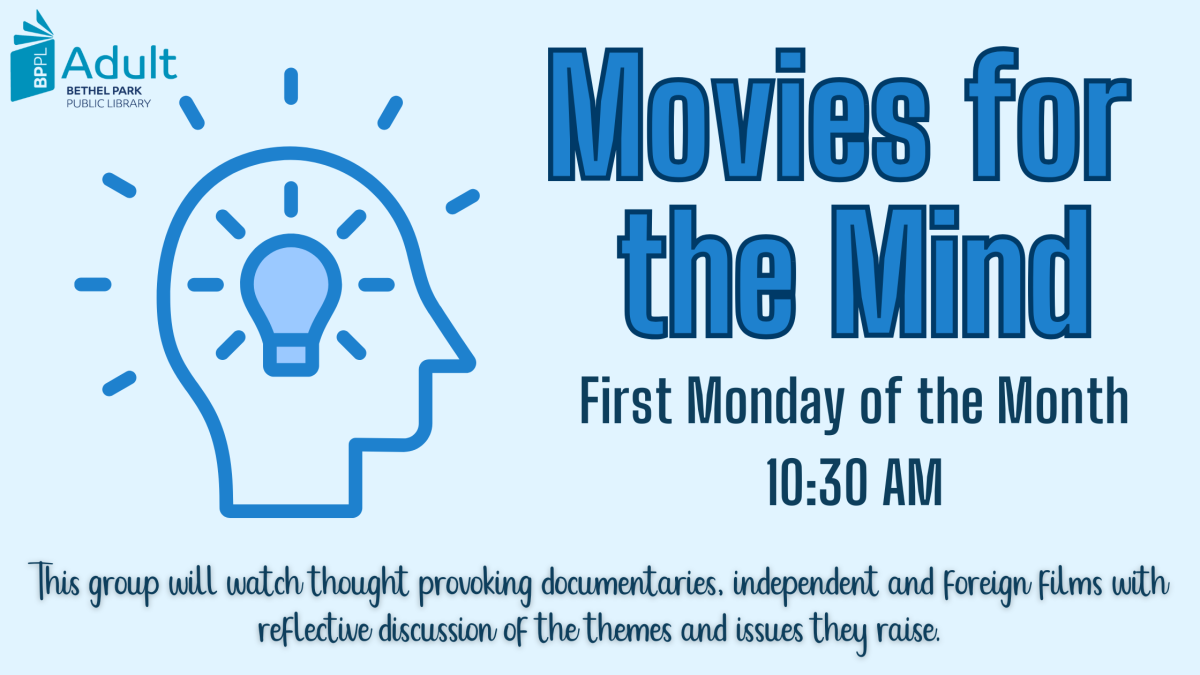 BPPL Adult
BETHEL PARK
PUBLIC LIBRARY

Movies for the Mind

First Monday of the Month
10:30 AM

This group will watch thought provoking documentaries, independent and Foreign Films with reflective discussion of the themes and issues they raise.